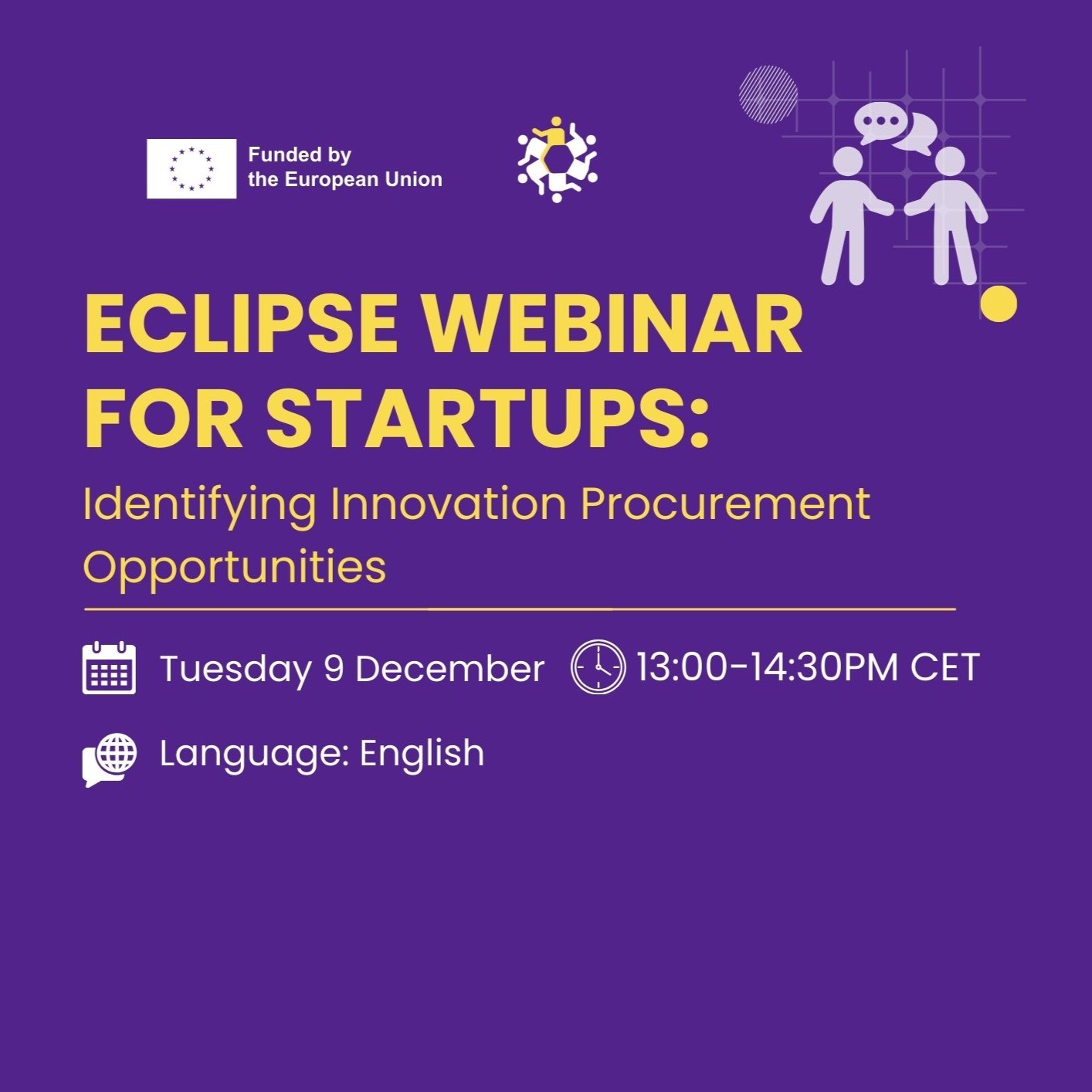 Funded by
the European Union

ECLIPSE WEBINAR FOR STARTUPS:

Identifying Innovation Procurement Opportunities

Tuesday 9 December

13:00-14:30PM CET

Language: English